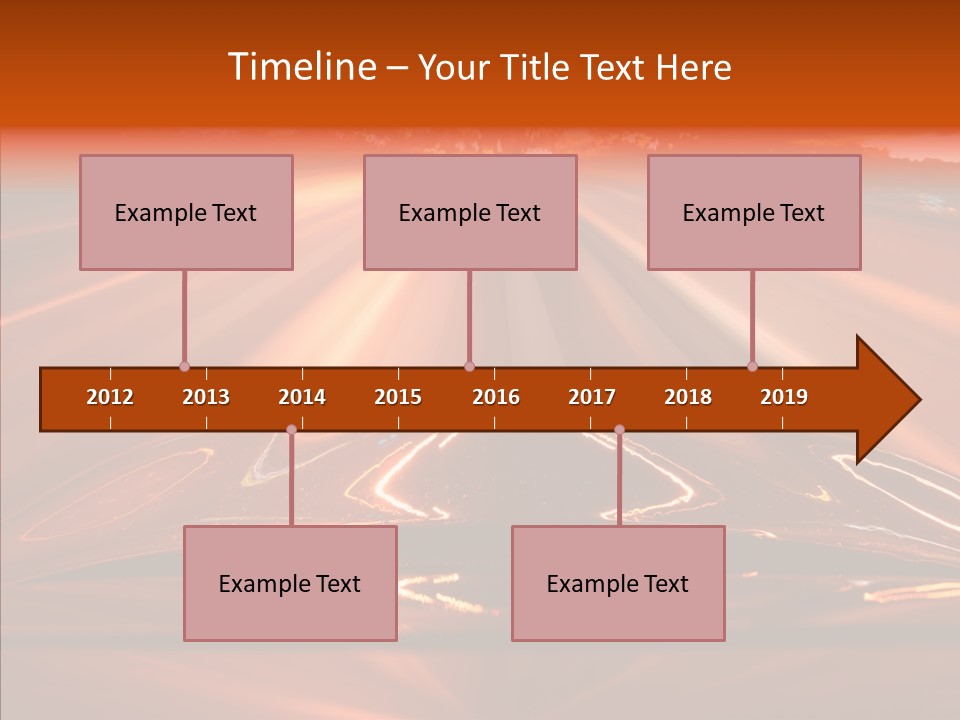 Timeline – Your Title Text Here

Example Text

Example Text

Example Text

2012 2013 2014 2015 2016 2017 2018 2019

Example Text

Example Text